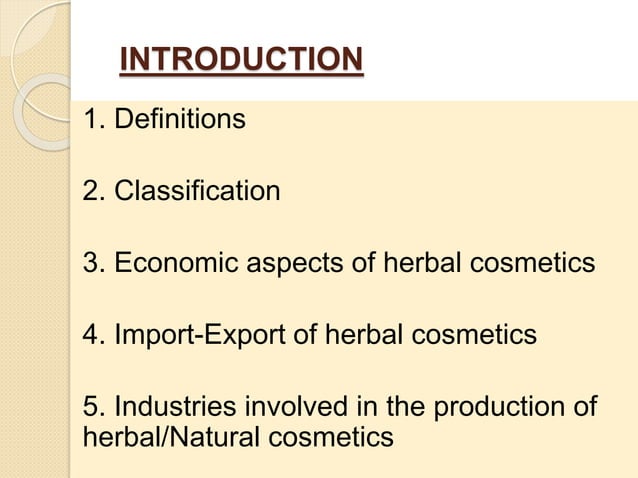 INTRODUCTION

1. Definitions

2. Classification

3. Economic aspects of herbal cosmetics

4. Import-Export of herbal cosmetics

5. Industries involved in the production of herbal/Natural cosmetics